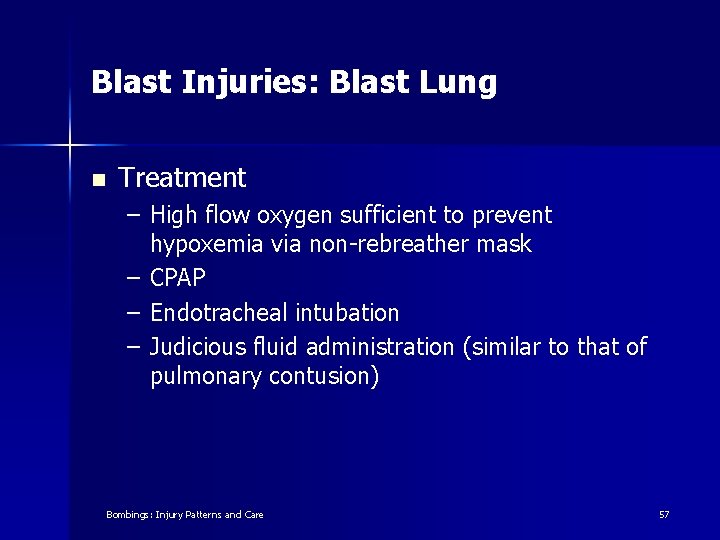 Blast Injuries: Blast Lung

• Treatment
- High flow oxygen sufficient to prevent hypoxemia via non-rebreather mask
- CPAP
- Endotracheal intubation
- Judicious fluid administration (similar to that of pulmonary contusion)

Bombings: Injury Patterns and Care

57